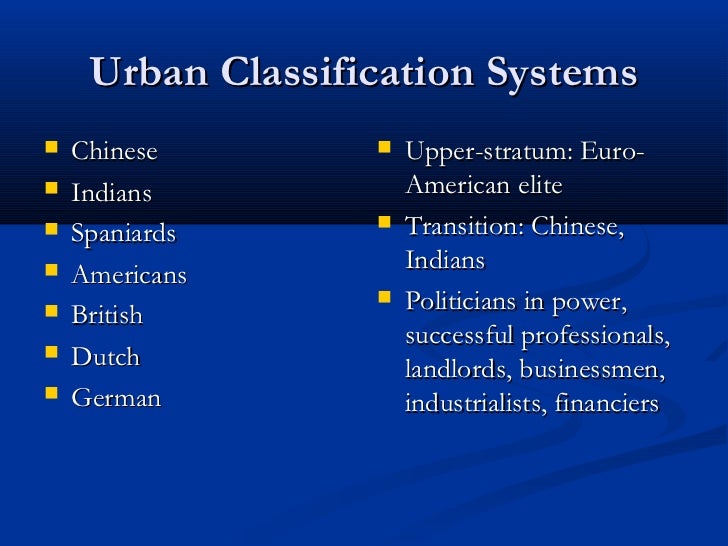 Urban Classification Systems

- Chinese
- Indians
- Spaniards
- Americans
- British
- Dutch
- German

- Upper-stratum: Euro-American elite
- Transition: Chinese, Indians
- Politicians in power, successful professionals, landlords, businessmen, industrialists, financiers